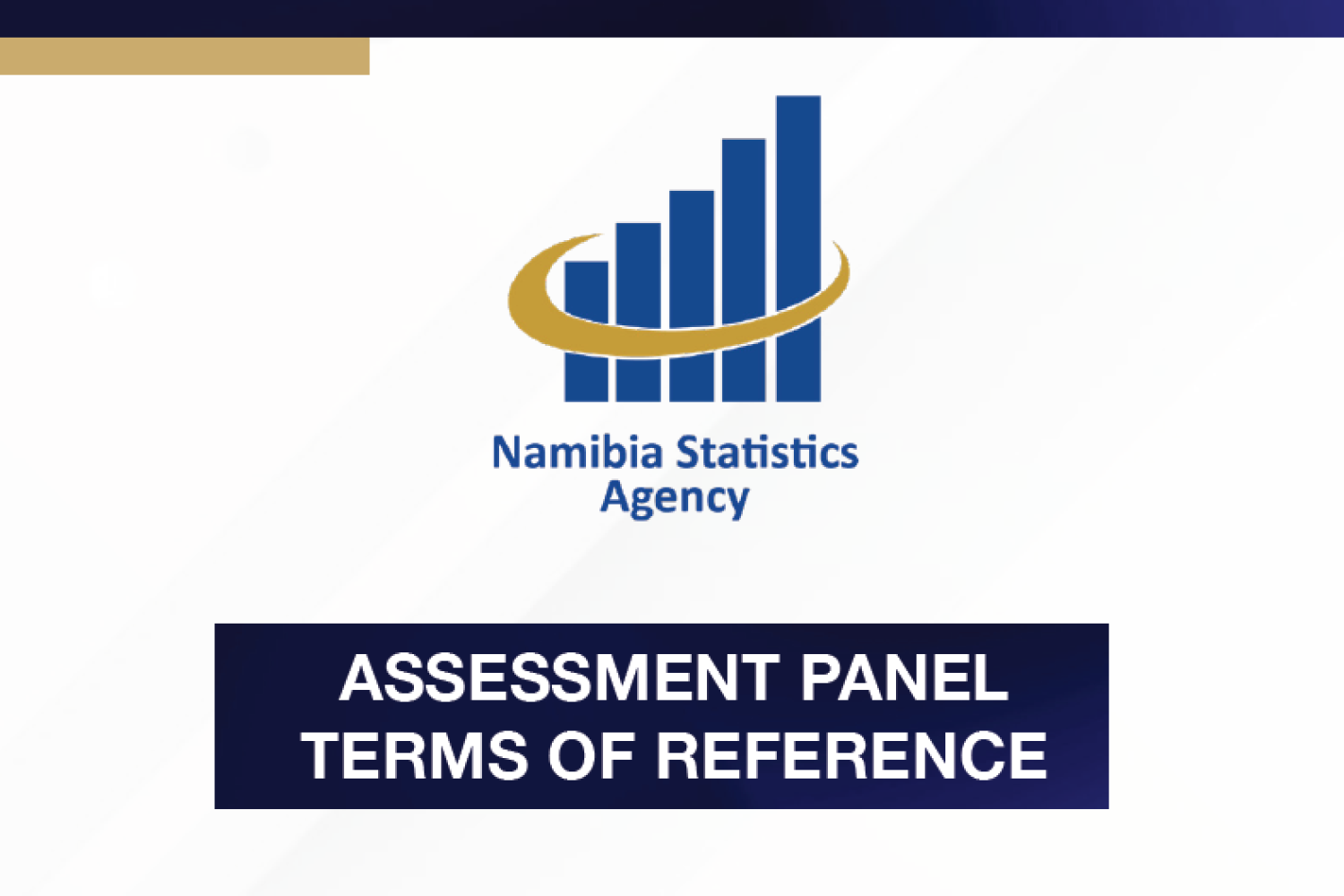 Namibia Statistics Agency

ASSESSMENT PANEL TERMS OF REFERENCE